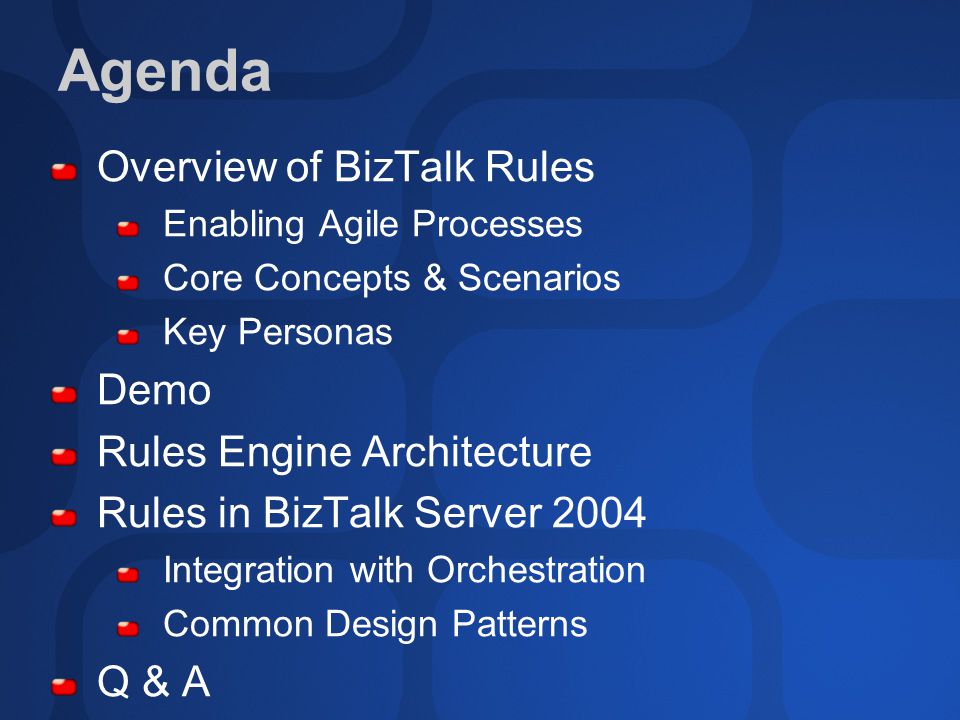 Agenda

Overview of BizTalk Rules
Enabling Agile Processes
Core Concepts & Scenarios
Key Personas
Demo
Rules Engine Architecture
Rules in BizTalk Server 2004
Integration with Orchestration
Common Design Patterns
Q & A